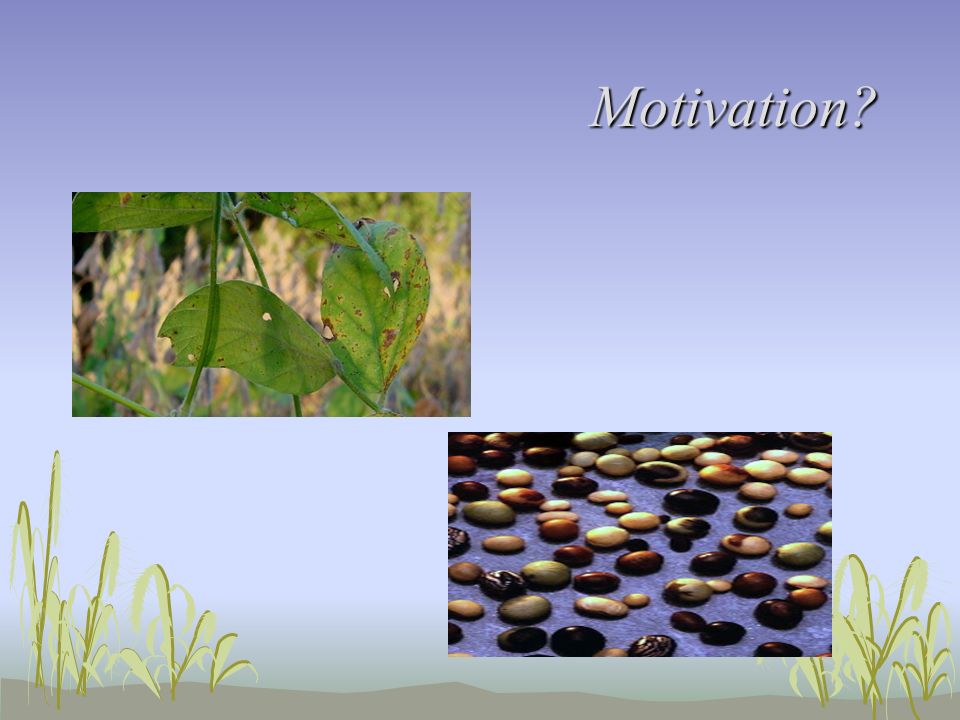 Motivation?